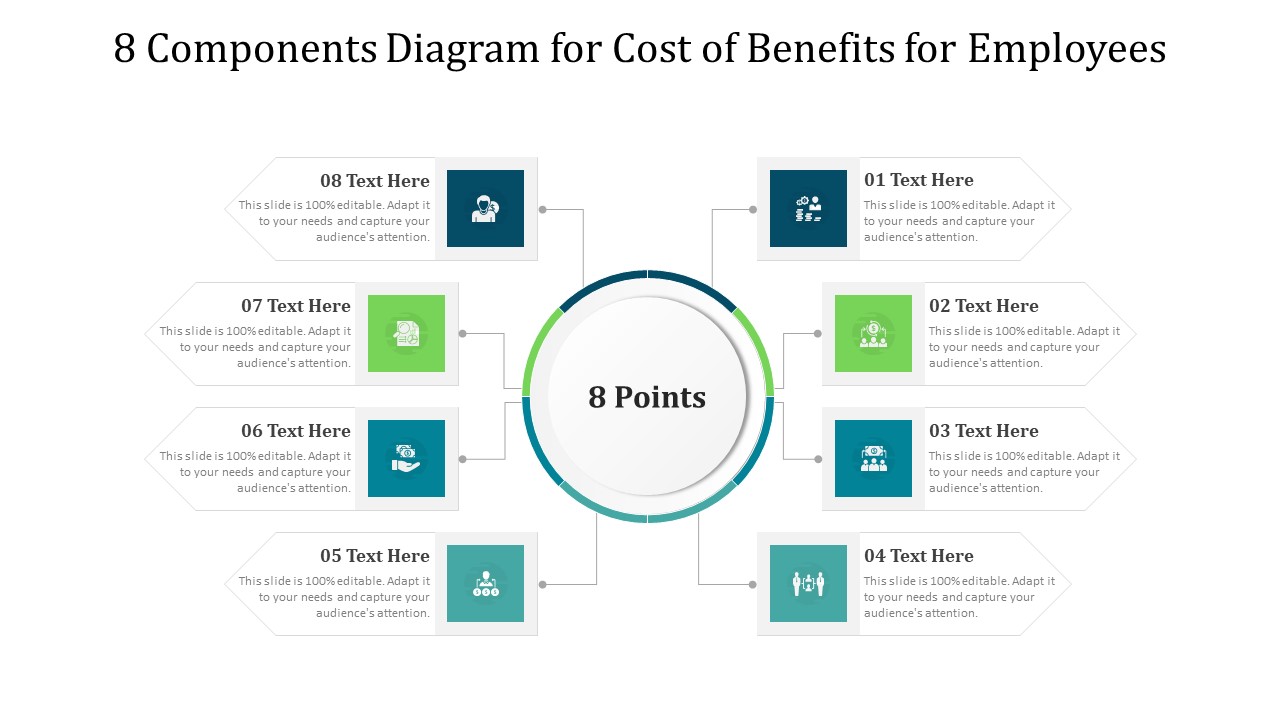 8 Components Diagram for Cost of Benefits for Employees

08 Text Here
This slide is 100% editable. Adapt it to your needs and capture your audience's attention.

07 Text Here
This slide is 100% editable. Adapt it to your needs and capture your audience's attention.

06 Text Here
This slide is 100% editable. Adapt it to your needs and capture your audience's attention.

05 Text Here
This slide is 100% editable. Adapt it to your needs and capture your audience's attention.

8 Points

01 Text Here
This slide is 100% editable. Adapt it to your needs and capture your audience's attention.

02 Text Here
This slide is 100% editable. Adapt it to your needs and capture your audience's attention.

03 Text Here
This slide is 100% editable. Adapt it to your needs and capture your audience's attention.

04 Text Here
This slide is 100% editable. Adapt it to your needs and capture your audience's attention.